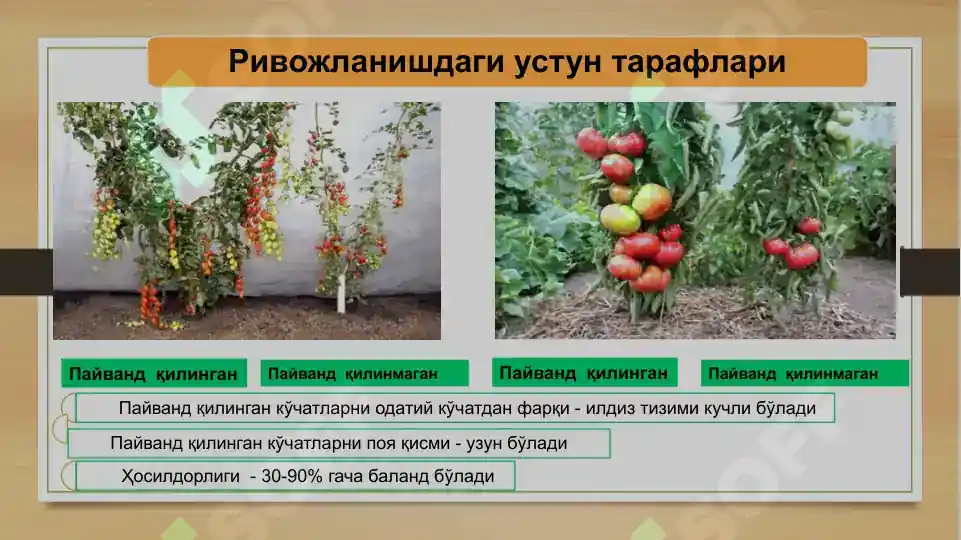 Ривожланишдаги устун тарафлари

Пайванд қилинган

Пайванд қилинмаган

Пайванд қилинган

Пайванд қилинмаган

Пайванд қилинган кўчатларни одатий кўчатдан фарқи - илдиз тизими кучли бўлади

Пайванд қилинган кўчатларни поя қисми - узун бўлади

Ҳосилдорлиги - 30-90% гача баланд бўлади